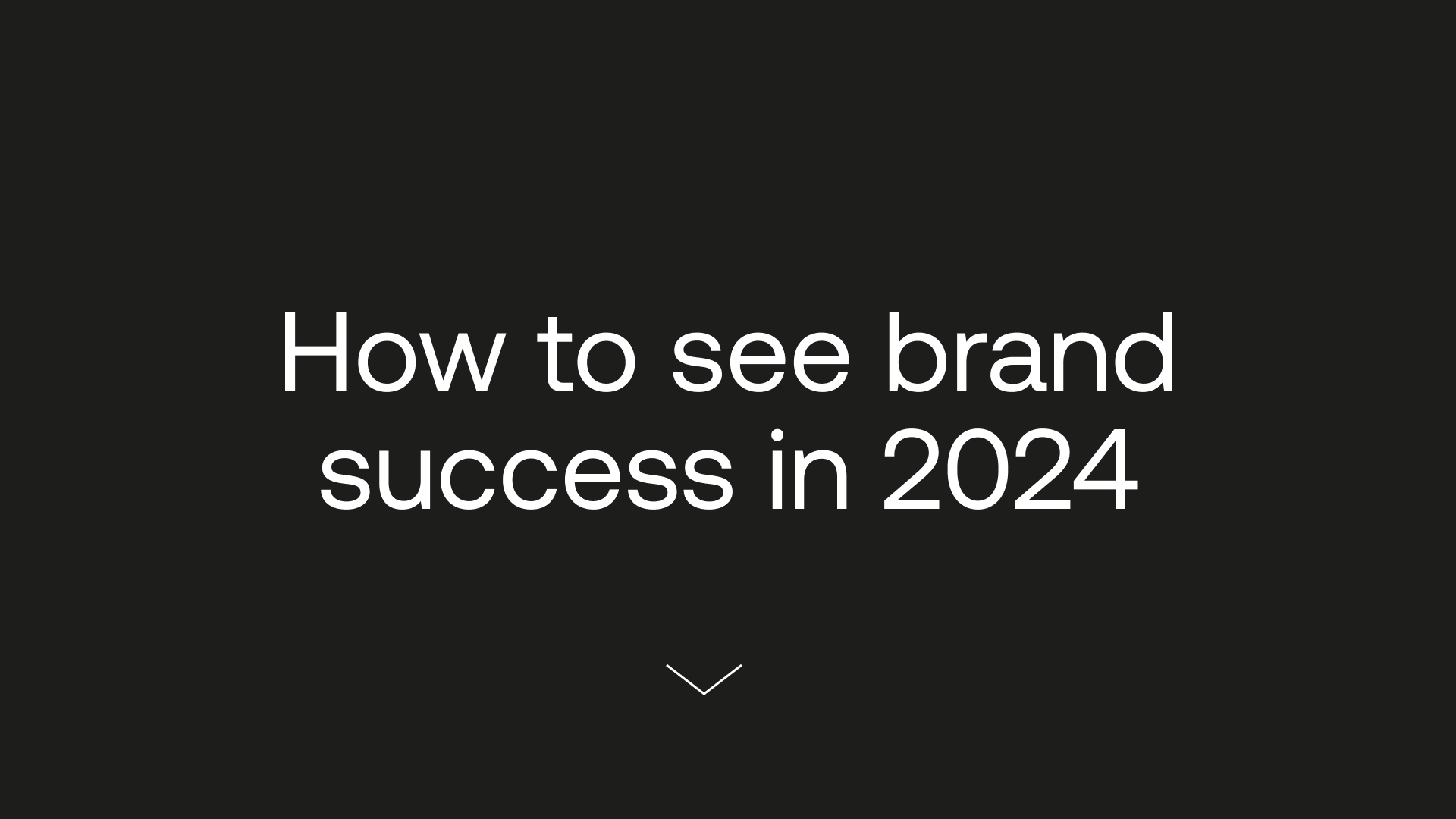 How to see brand success in 2024